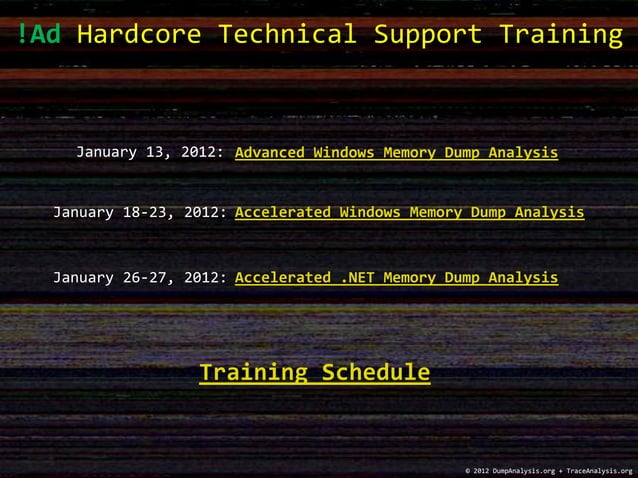 !Ad Hardcore Technical Support Training

January 13, 2012: Advanced Windows Memory Dump Analysis

January 18-23, 2012: Accelerated Windows Memory Dump Analysis

January 26-27, 2012: Accelerated .NET Memory Dump Analysis

Training Schedule

© 2012 DumpAnalysis.org + TraceAnalysis.org